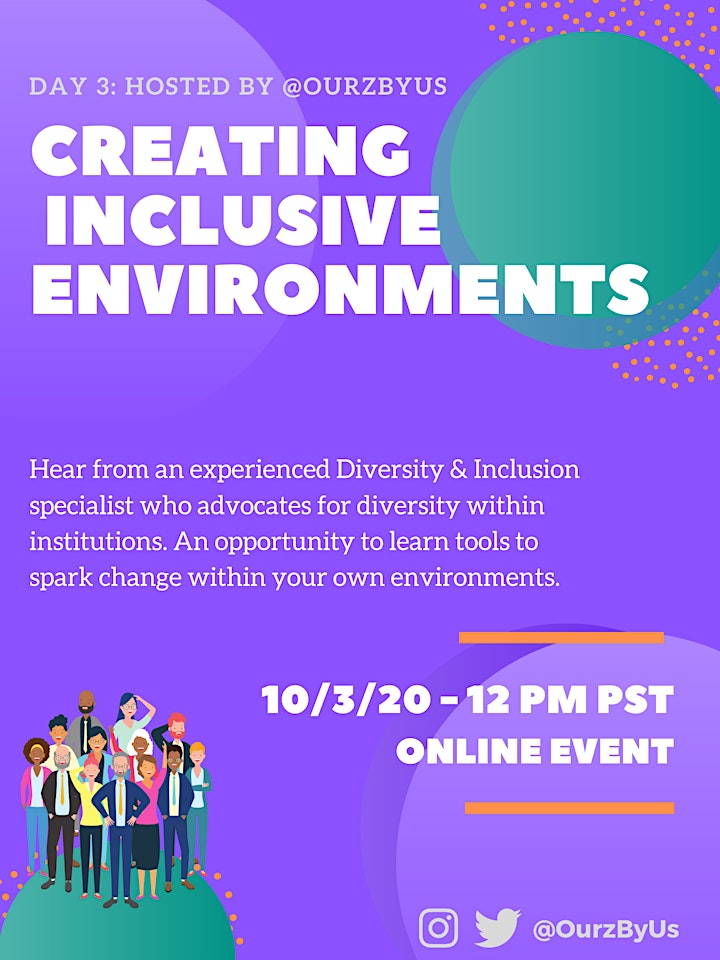 DAY 3: HOSTED BY @OURZBYUS

CREATING INCLUSIVE ENVIRONMENTS

Hear from an experienced Diversity & Inclusion specialist who advocates for diversity within institutions. An opportunity to learn tools to spark change within your own environments.

10/3/20 - 12 PM PST
ONLINE EVENT

@OurzByUs